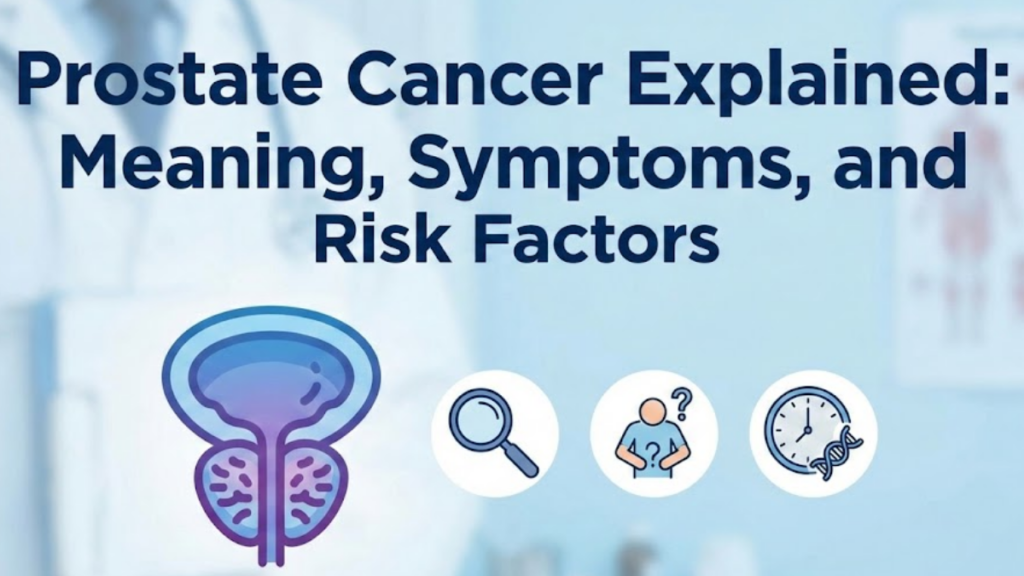 Prostate Cancer Explained: Meaning, Symptoms, and Risk Factors

?
?